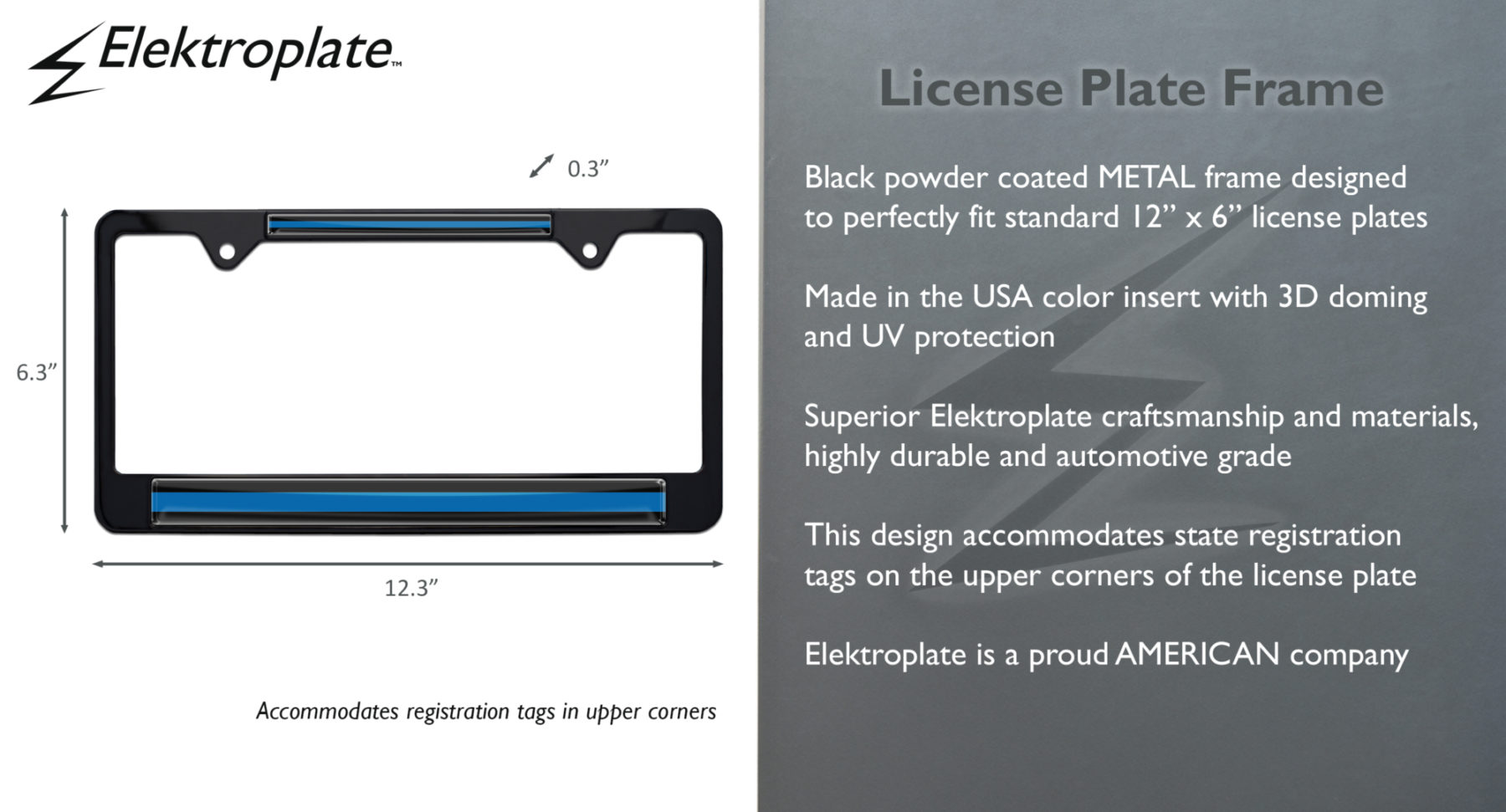 Elektroplate™

0.3”

6.3”

12.3”

Accommodates registration tags in upper corners

License Plate Frame

Black powder coated METAL frame designed to perfectly fit standard 12” x 6” license plates

Made in the USA color insert with 3D doming and UV protection

Superior Elektroplate craftsmanship and materials, highly durable and automotive grade

This design accommodates state registration tags on the upper corners of the license plate

Elektroplate is a proud AMERICAN company